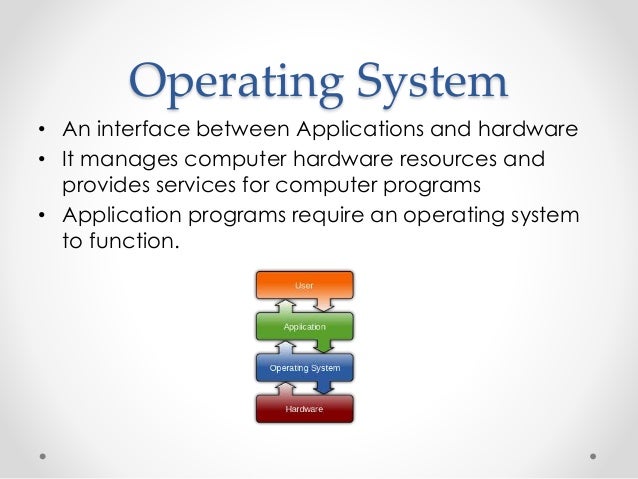 Operating System

• An interface between Applications and hardware
• It manages computer hardware resources and provides services for computer programs
• Application programs require an operating system to function.

User
Application
Operating System
Hardware